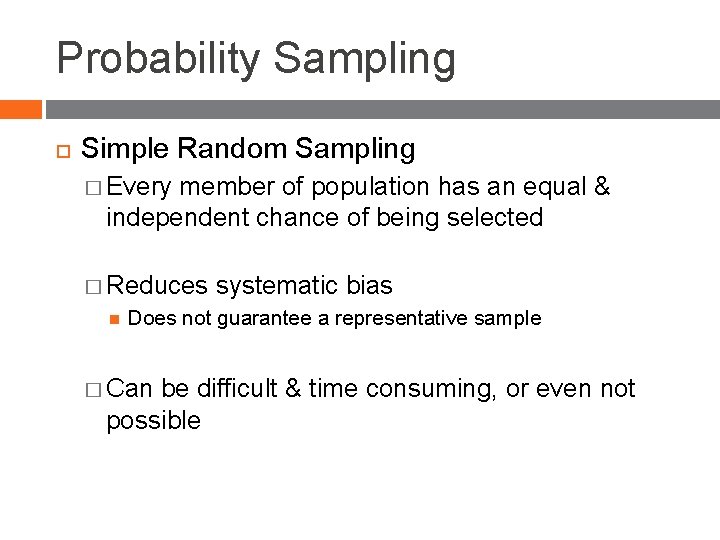 Probability Sampling

Simple Random Sampling

Every member of population has an equal & independent chance of being selected

Reduces systematic bias

Does not guarantee a representative sample

Can be difficult & time consuming, or even not possible